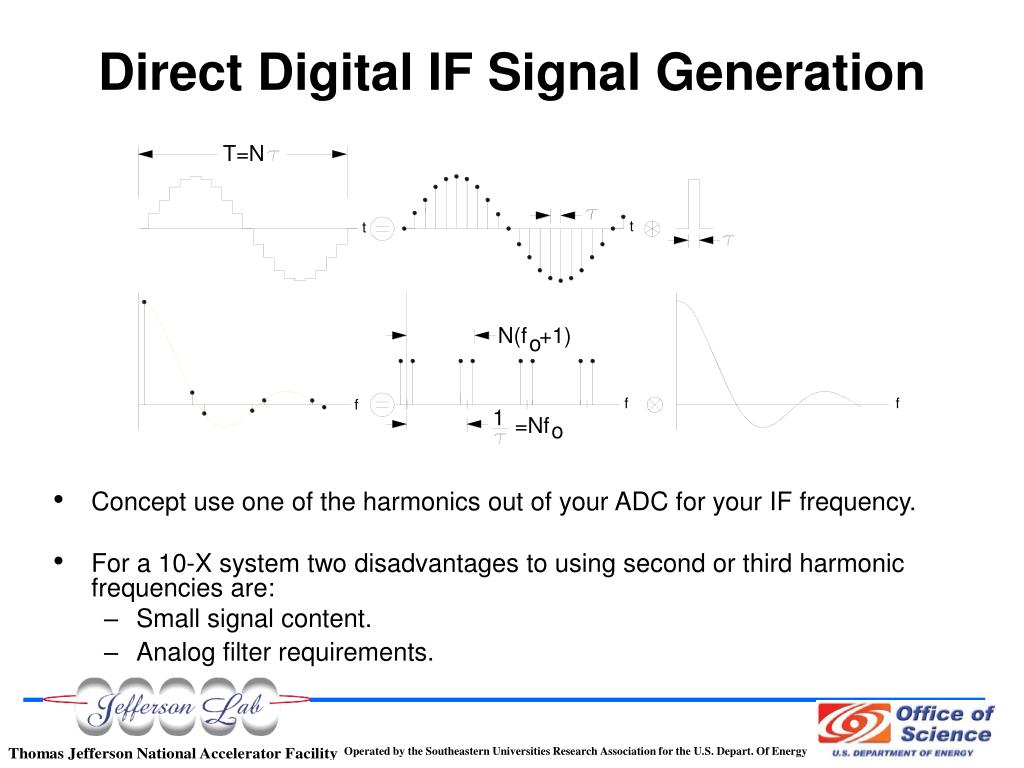 Direct Digital IF Signal Generation

$T=N\tau$

t

$\tau$

t

$\tau$

$N(f_o+1)$

f

f

f

$\frac{1}{\tau}=Nf_o$

• Concept use one of the harmonics out of your ADC for your IF frequency.

• For a 10-X system two disadvantages to using second or third harmonic frequencies are:
– Small signal content.
– Analog filter requirements.

Jefferson Lab

Thomas Jefferson National Accelerator Facility

Operated by the Southeastern Universities Research Association for the U.S. Depart. Of Energy

Office of Science
U.S. DEPARTMENT OF ENERGY